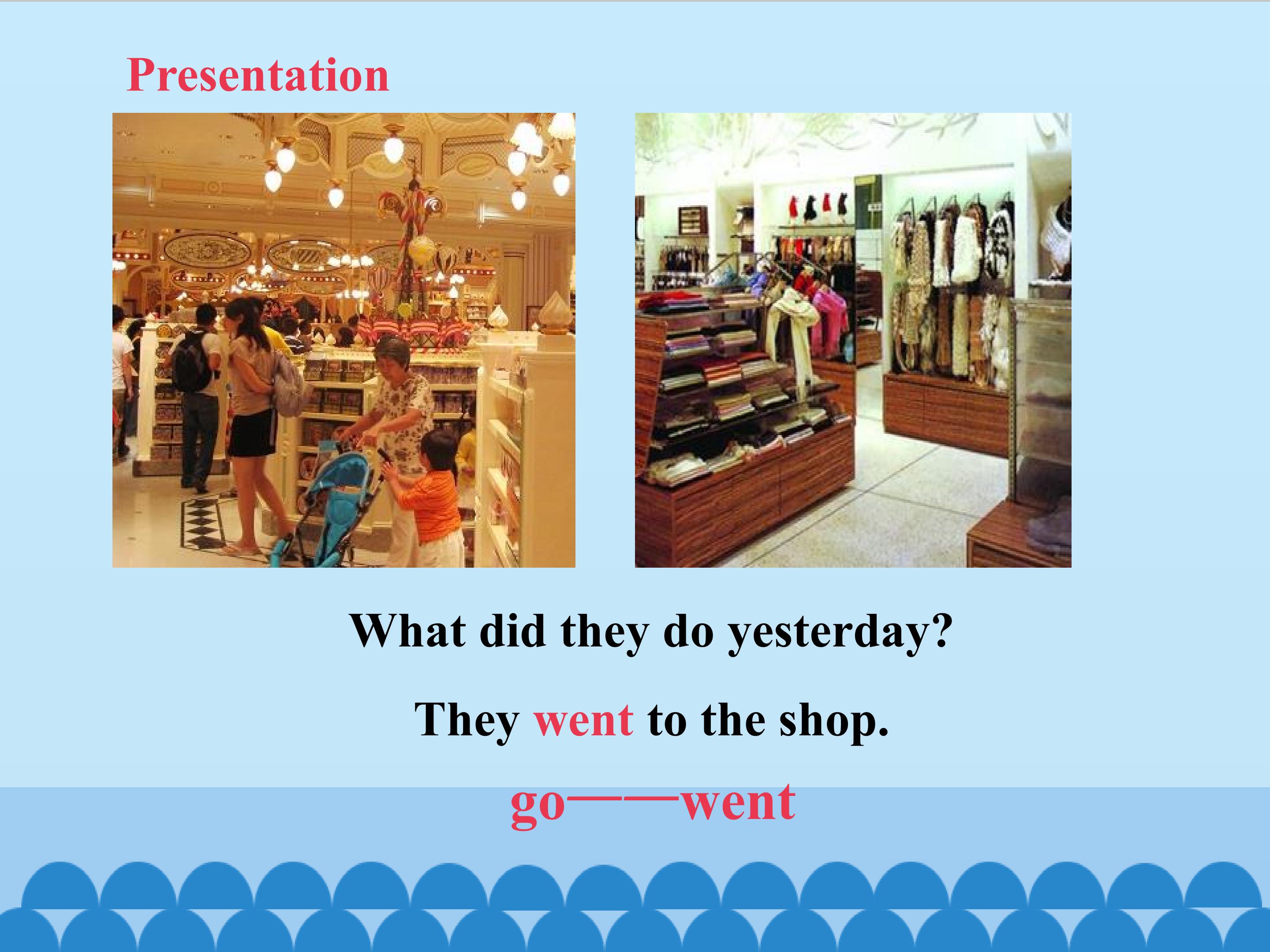 Presentation

What did they do yesterday?

They went to the shop.

go——went